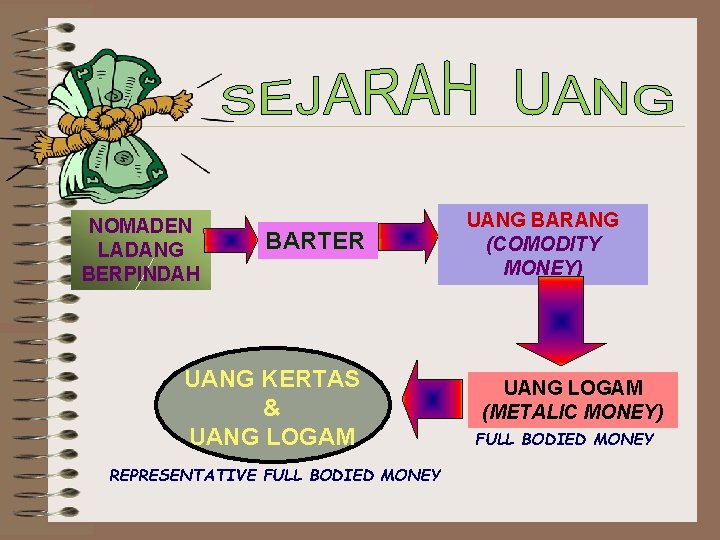 SEJARAH UANG

NOMADEN LADANG BERPINDAH

BARTER

UANG BARANG (COMODITY MONEY)

UANG LOGAM (METALIC MONEY)

FULL BODIED MONEY

UANG KERTAS & UANG LOGAM

REPRESENTATIVE FULL BODIED MONEY